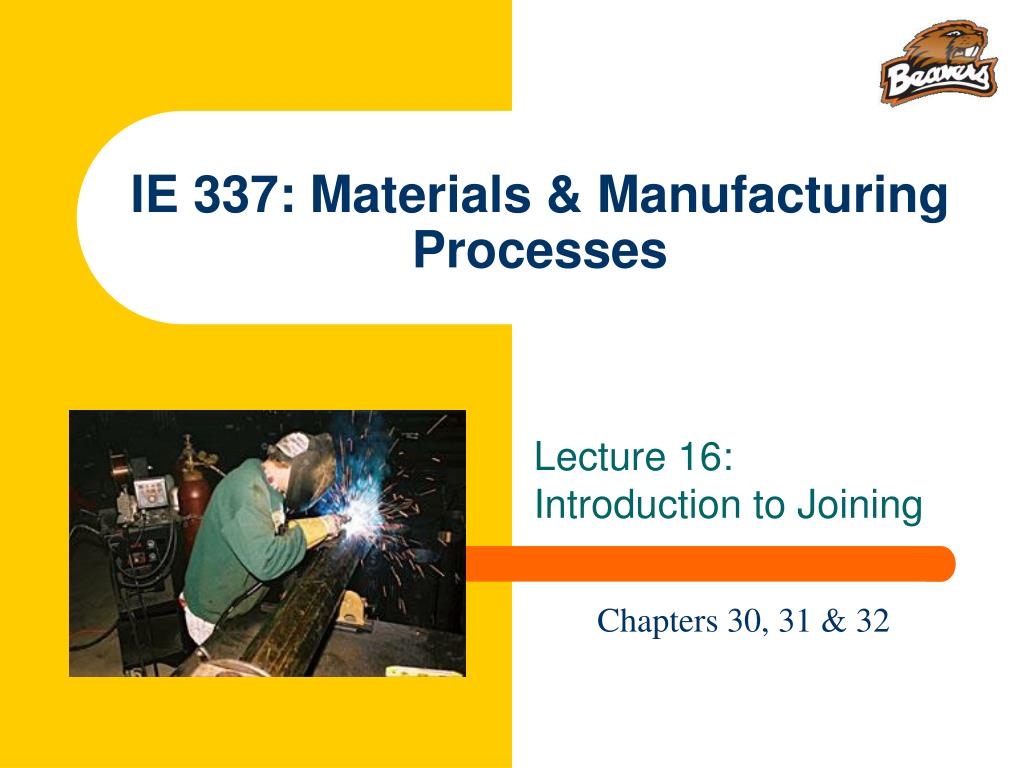 Beavers

IE 337: Materials & Manufacturing Processes

Lecture 16:
Introduction to Joining

Chapters 30, 31 & 32